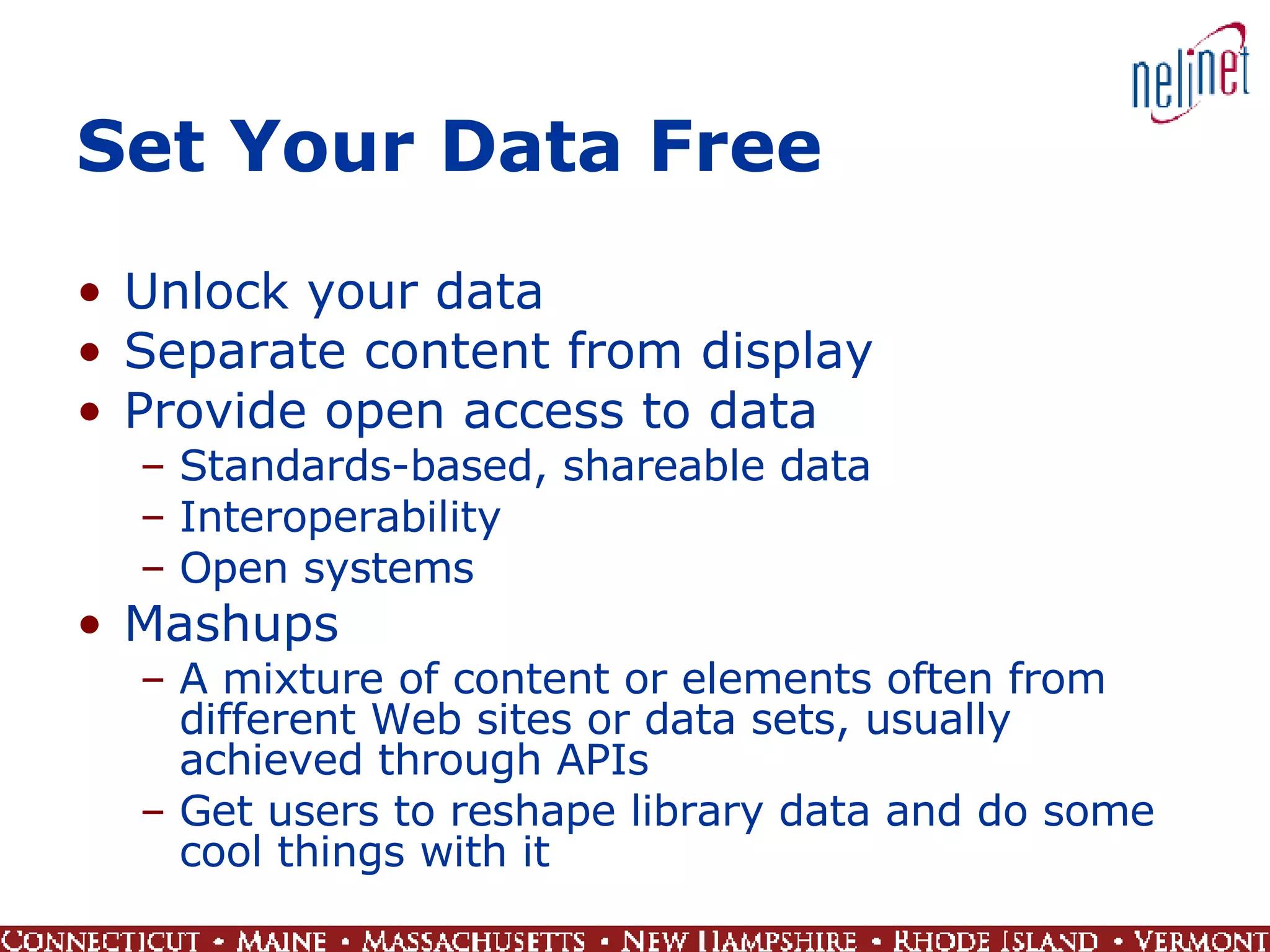 nelinet

Set Your Data Free

• Unlock your data
• Separate content from display
• Provide open access to data
– Standards-based, shareable data
– Interoperability
– Open systems
• Mashups
– A mixture of content or elements often from different Web sites or data sets, usually achieved through APIs
– Get users to reshape library data and do some cool things with it

CONNECTICUT • MAINE • MASSACHUSETTS • NEW HAMPSHIRE • RHODE ISLAND • VERMONT